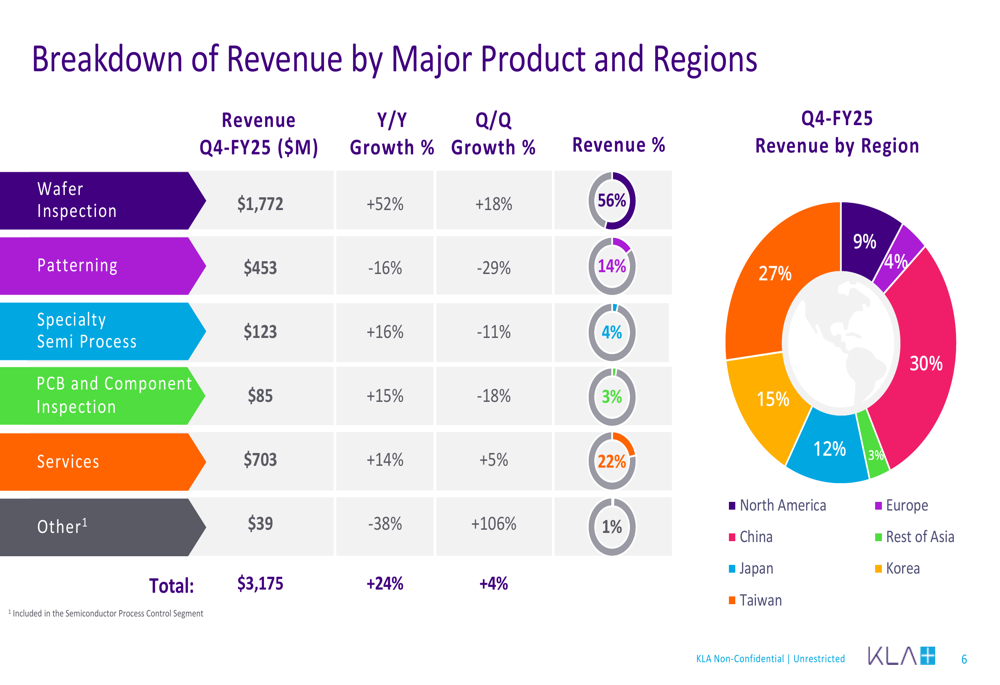 Breakdown of Revenue by Major Product and Regions

| | Revenue Q4-FY25 ($M) | Y/Y Growth % | Q/Q Growth % | Revenue % |
|---|---|---|---|---|
| Wafer Inspection | $1,772 | +52% | +18% | 56% |
| Patterning | $453 | -16% | -29% | 14% |
| Specialty Semi Process | $123 | +16% | -11% | 4% |
| PCB and Component Inspection | $85 | +15% | -18% | 3% |
| Services | $703 | +14% | +5% | 22% |
| Other$^1$ | $39 | -38% | +106% | 1% |
| Total: | $3,175 | +24% | +4% | |

$^1$ Included in the Semiconductor Process Control Segment

Q4-FY25
Revenue by Region

9%
4%
30%
3%
12%
15%
27%

North America
Europe
China
Rest of Asia
Japan
Korea
Taiwan

KLA Non-Confidential | Unrestricted
KLA
6